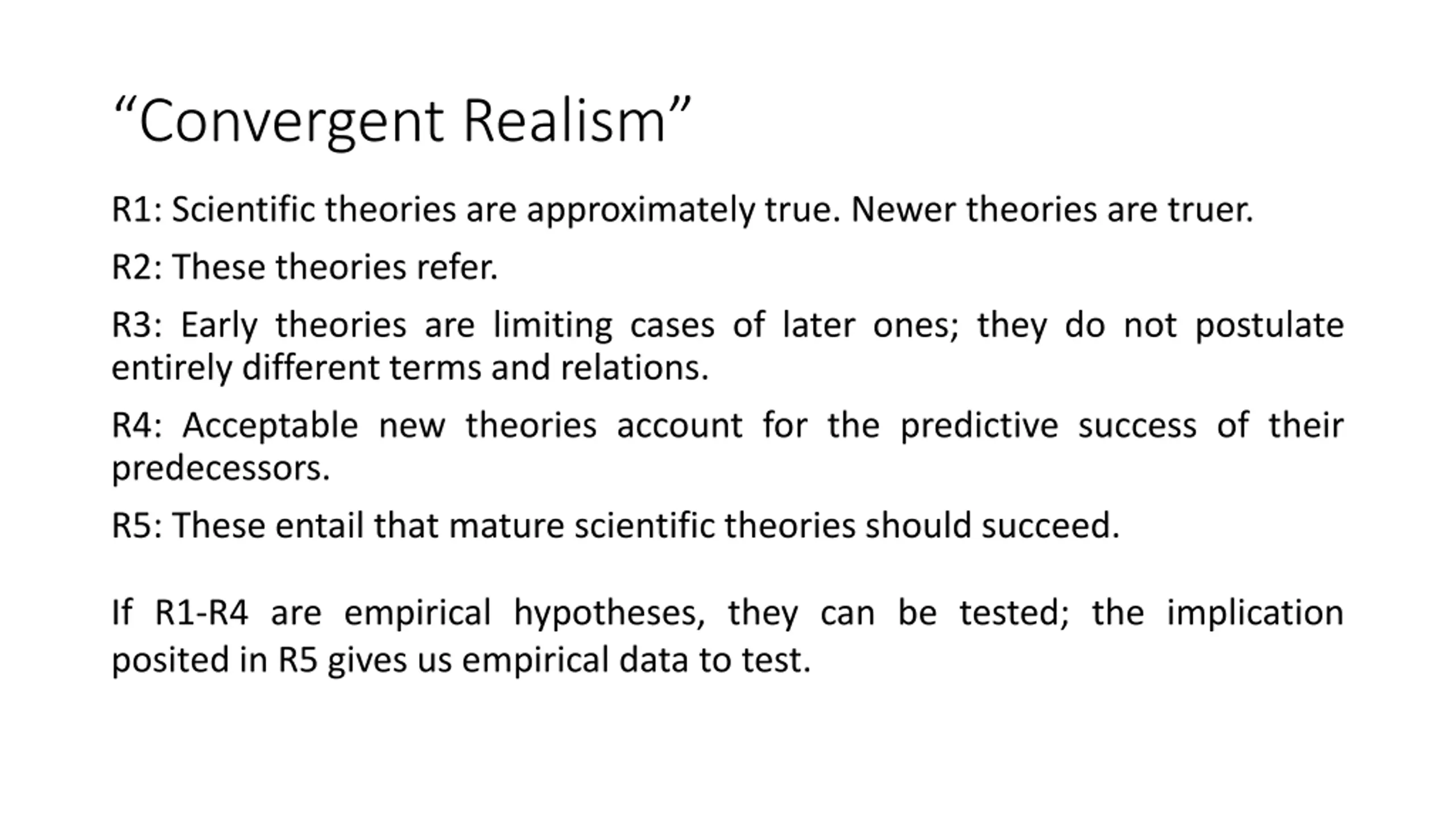 “Convergent Realism”

R1: Scientific theories are approximately true. Newer theories are truer.

R2: These theories refer.

R3: Early theories are limiting cases of later ones; they do not postulate entirely different terms and relations.

R4: Acceptable new theories account for the predictive success of their predecessors.

R5: These entail that mature scientific theories should succeed.

If R1-R4 are empirical hypotheses, they can be tested; the implication posited in R5 gives us empirical data to test.